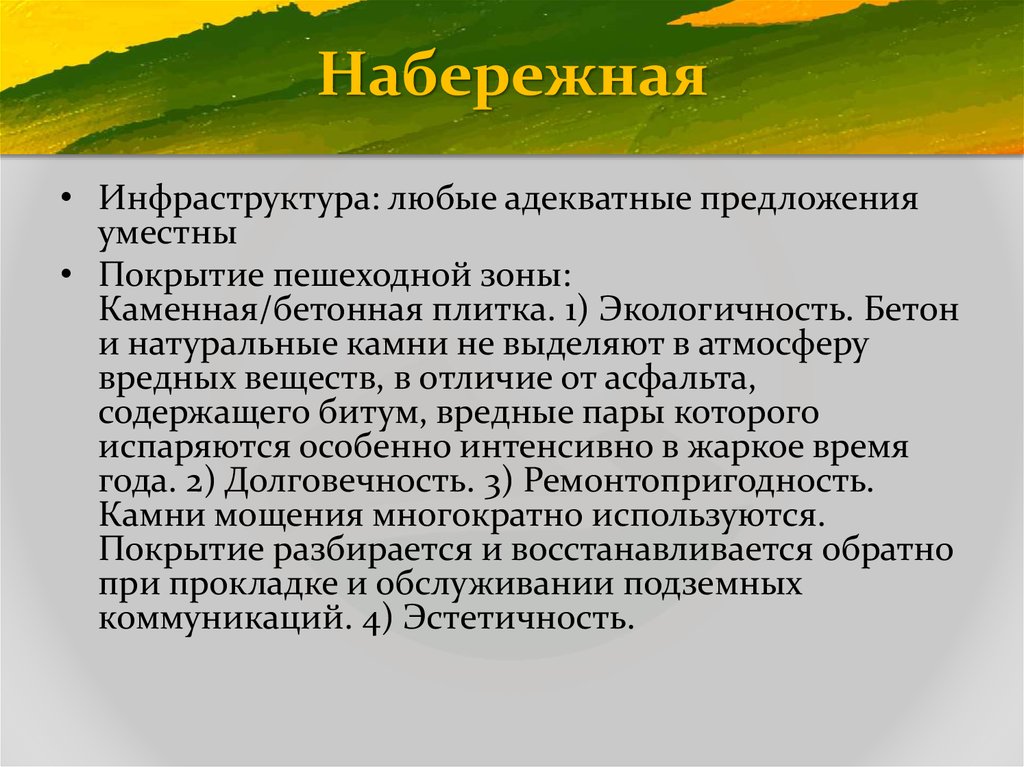 Набережная

• Инфраструктура: любые адекватные предложения уместны

• Покрытие пешеходной зоны:
Каменная/бетонная плитка. 1) Экологичность. Бетон и натуральные камни не выделяют в атмосферу вредных веществ, в отличие от асфальта, содержащего битум, вредные пары которого испаряются особенно интенсивно в жаркое время года. 2) Долговечность. 3) Ремонтопригодность. Камни мощения многократно используются. Покрытие разбирается и восстанавливается обратно при прокладке и обслуживании подземных коммуникаций. 4) Эстетичность.